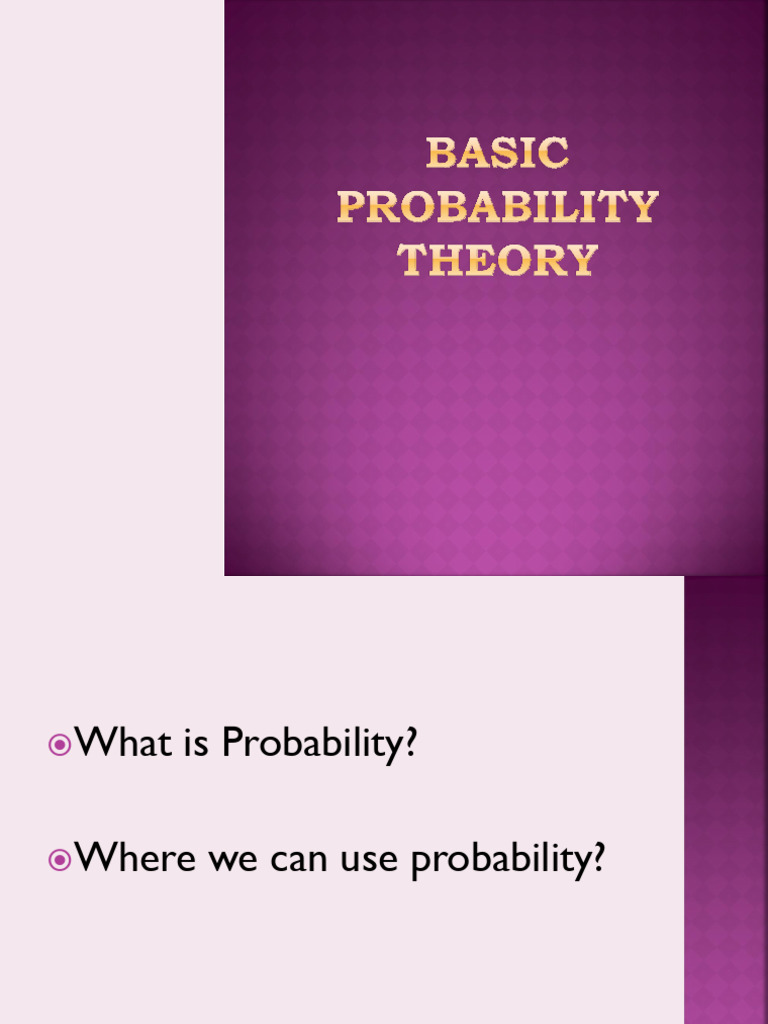 BASIC PROBABILITY THEORY

What is Probability?

Where we can use probability?